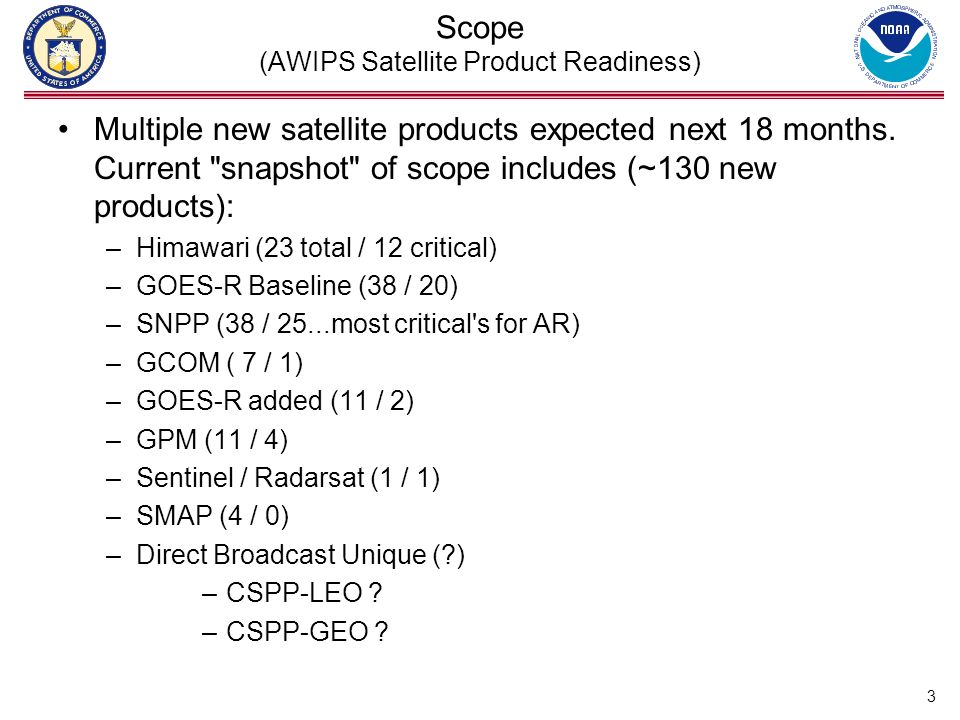 DEPARTMENT OF COMMERCE UNITED STATES OF AMERICA

Scope
(AWIPS Satellite Product Readiness)

NATIONAL OCEANIC AND ATMOSPHERIC ADMINISTRATION U.S. DEPARTMENT OF COMMERCE NOAA

• Multiple new satellite products expected next 18 months. Current "snapshot" of scope includes (~130 new products):
– Himawari (23 total / 12 critical)
– GOES-R Baseline (38 / 20)
– SNPP (38 / 25...most critical's for AR)
– GCOM ( 7 / 1)
– GOES-R added (11 / 2)
– GPM (11 / 4)
– Sentinel / Radarsat (1 / 1)
– SMAP (4 / 0)
– Direct Broadcast Unique (?)
– CSPP-LEO ?
– CSPP-GEO ?

3